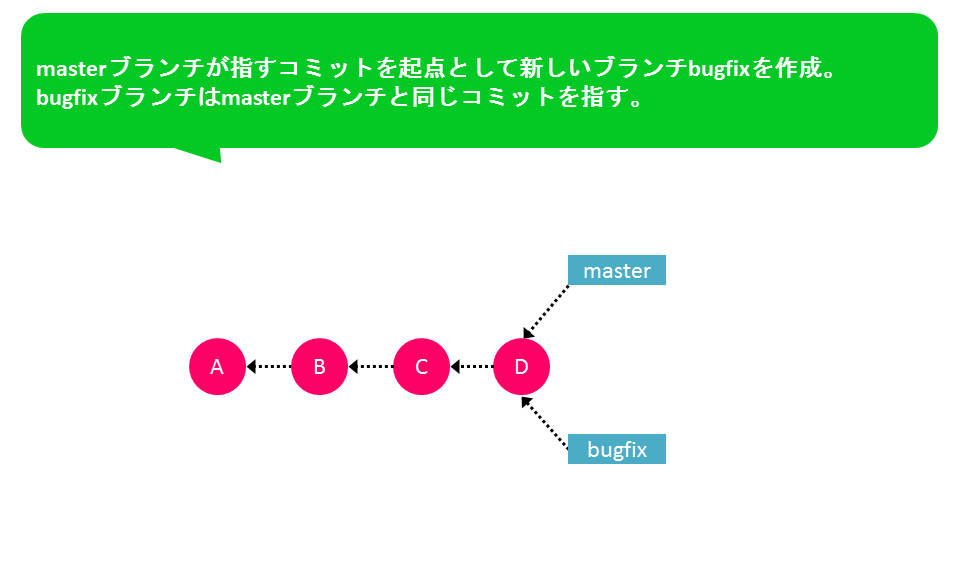 masterブランチが指すコミットを起点として新しいブランチbugfixを作成。
bugfixブランチはmasterブランチと同じコミットを指す。

master

A B C D

bugfix